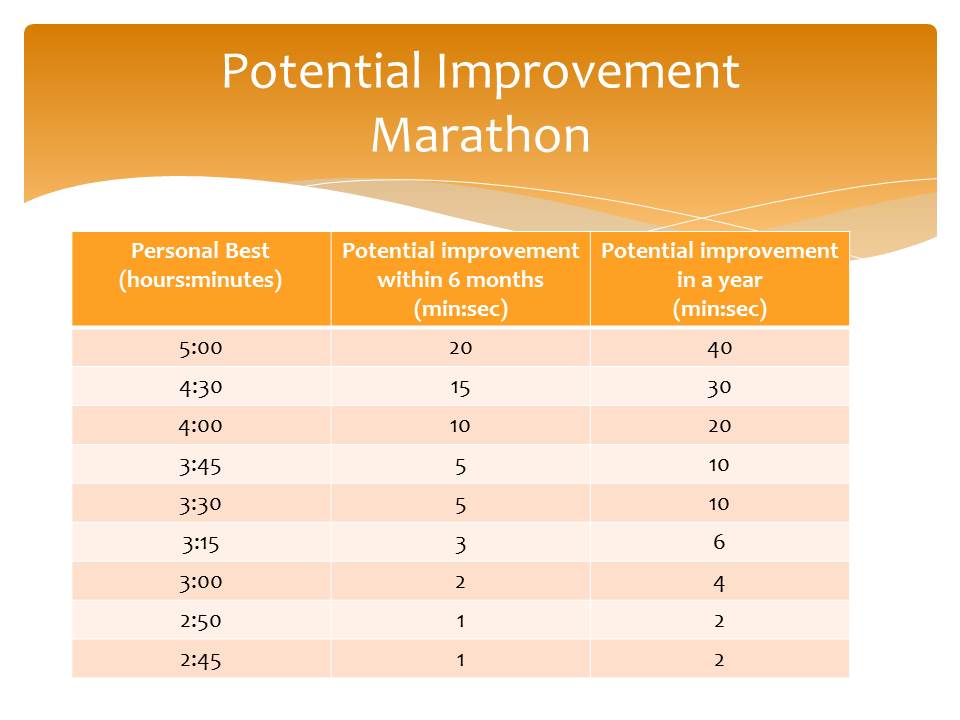 Potential Improvement
Marathon

| Personal Best (hours:minutes) | Potential improvement within 6 months (min:sec) | Potential improvement in a year (min:sec) |
|---|---|---|
| 5:00 | 20 | 40 |
| 4:30 | 15 | 30 |
| 4:00 | 10 | 20 |
| 3:45 | 5 | 10 |
| 3:30 | 5 | 10 |
| 3:15 | 3 | 6 |
| 3:00 | 2 | 4 |
| 2:50 | 1 | 2 |
| 2:45 | 1 | 2 |